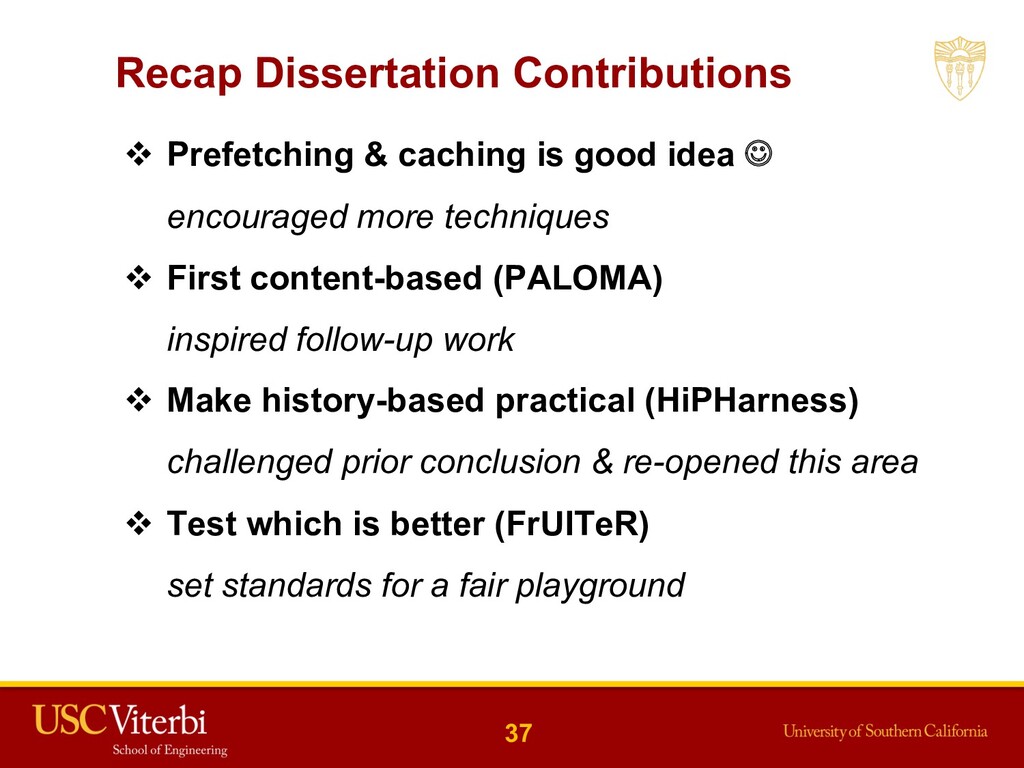 Recap Dissertation Contributions

❖ Prefetching & caching is good idea ☺

encouraged more techniques

❖ First content-based (PALOMA)

inspired follow-up work

❖ Make history-based practical (HiPHarness)

challenged prior conclusion & re-opened this area

❖ Test which is better (FrUITeR)

set standards for a fair playground

USC Viterbi
School of Engineering

37

University of Southern California